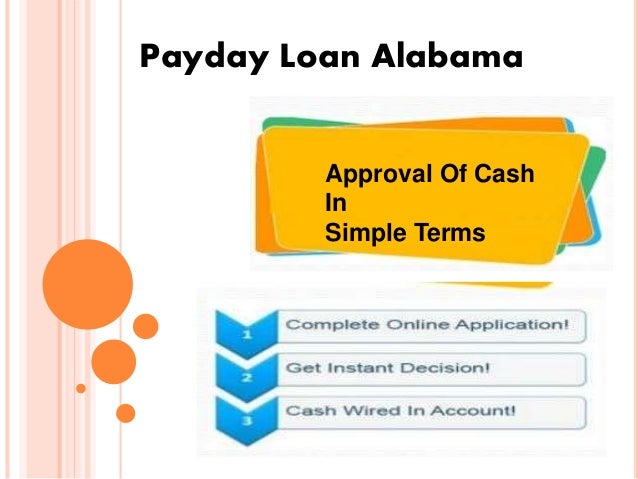 Payday Loan Alabama

Approval Of Cash
In
Simple Terms

1 Complete Online Application!

2 Get Instant Decision!

3 Cash Wired In Account!